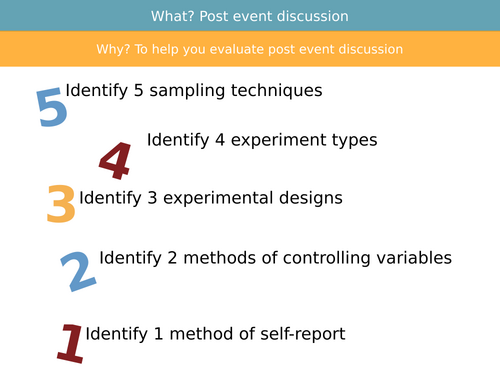 What? Post event discussion

Why? To help you evaluate post event discussion

5 Identify 5 sampling techniques

4 Identify 4 experiment types

3 Identify 3 experimental designs

2 Identify 2 methods of controlling variables

1 Identify 1 method of self-report